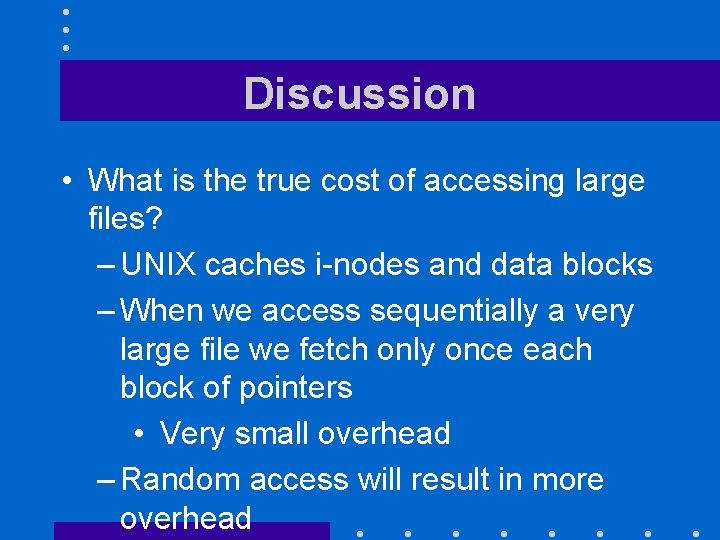 Discussion

• What is the true cost of accessing large files?

– UNIX caches i-nodes and data blocks

– When we access sequentially a very large file we fetch only once each block of pointers

• Very small overhead

– Random access will result in more overhead